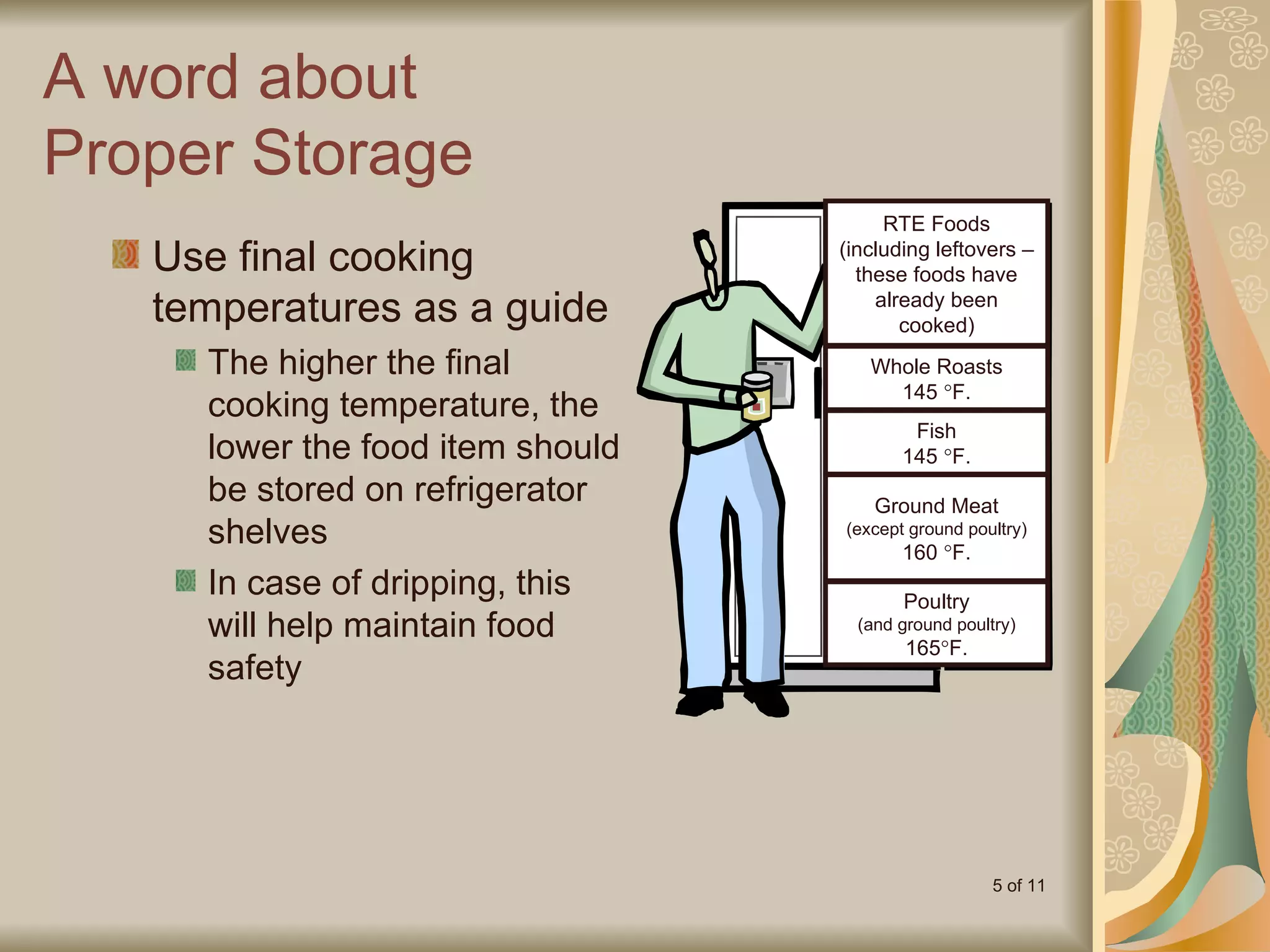 A word about Proper Storage

Use final cooking temperatures as a guide

The higher the final cooking temperature, the lower the food item should be stored on refrigerator shelves

In case of dripping, this will help maintain food safety

RTE Foods (including leftovers – these foods have already been cooked)

Whole Roasts 145 °F.

Fish 145 °F.

Ground Meat (except ground poultry) 160 °F.

Poultry (and ground poultry) 165°F.

5 of 11